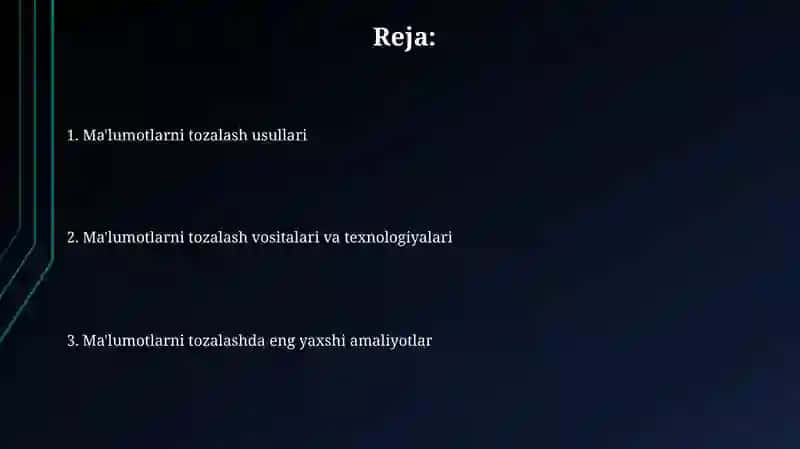 Reja:

1. Ma'lumotlarni tozalash usullari

2. Ma'lumotlarni tozalash vositalari va texnologiyalari

3. Ma'lumotlarni tozalashda eng yaxshi amaliyotlar